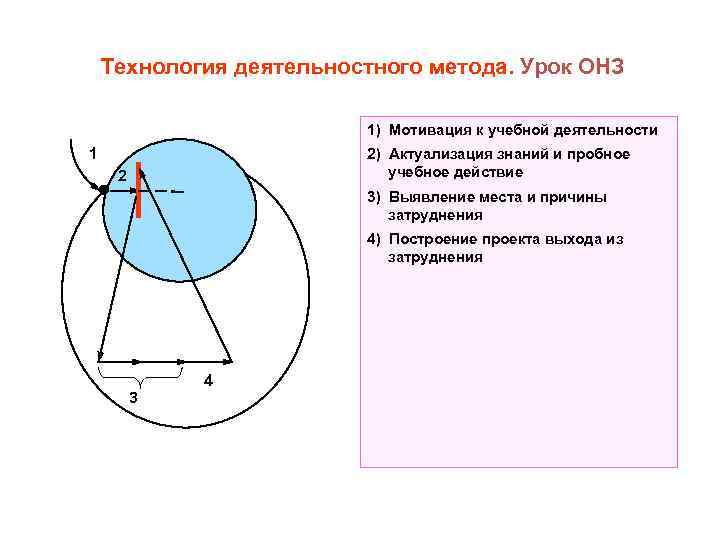 Технология деятельностного метода. Урок ОНЗ

1
2
3
4

1) Мотивация к учебной деятельности
2) Актуализация знаний и пробное учебное действие
3) Выявление места и причины затруднения
4) Построение проекта выхода из затруднения